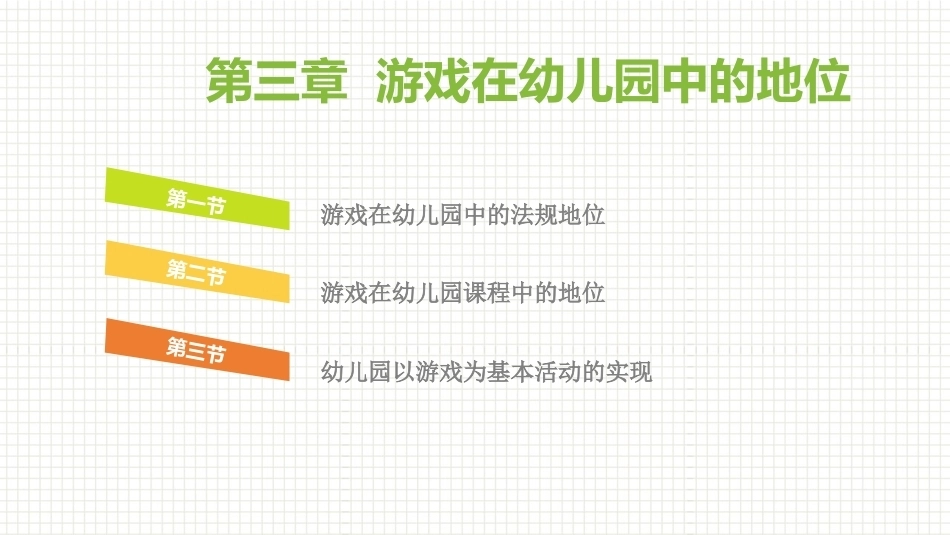 第三章 游戏在幼儿园中的地位

第一节

游戏在幼儿园中的法规地位

第二节

游戏在幼儿园课程中的地位

第三节

幼儿园以游戏为基本活动的实现